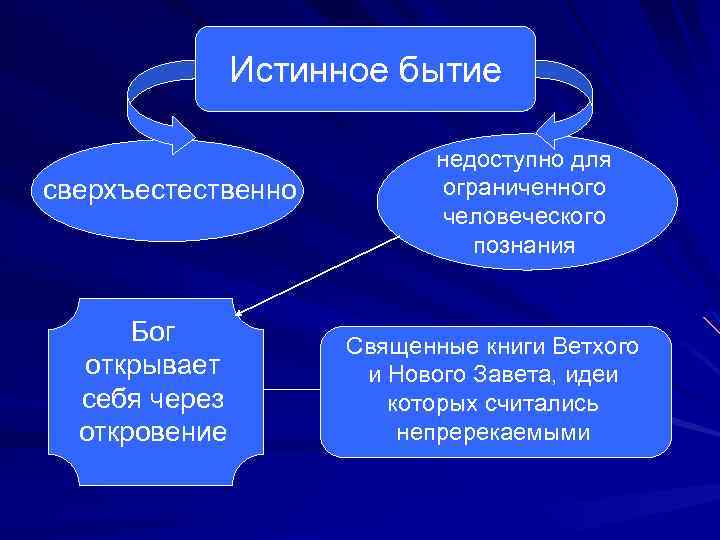 Истинное бытие

сверхъестественно

недоступно для ограниченного человеческого познания

Бог открывает себя через откровение

Священные книги Ветхого и Нового Завета, идеи которых считались непререкаемыми